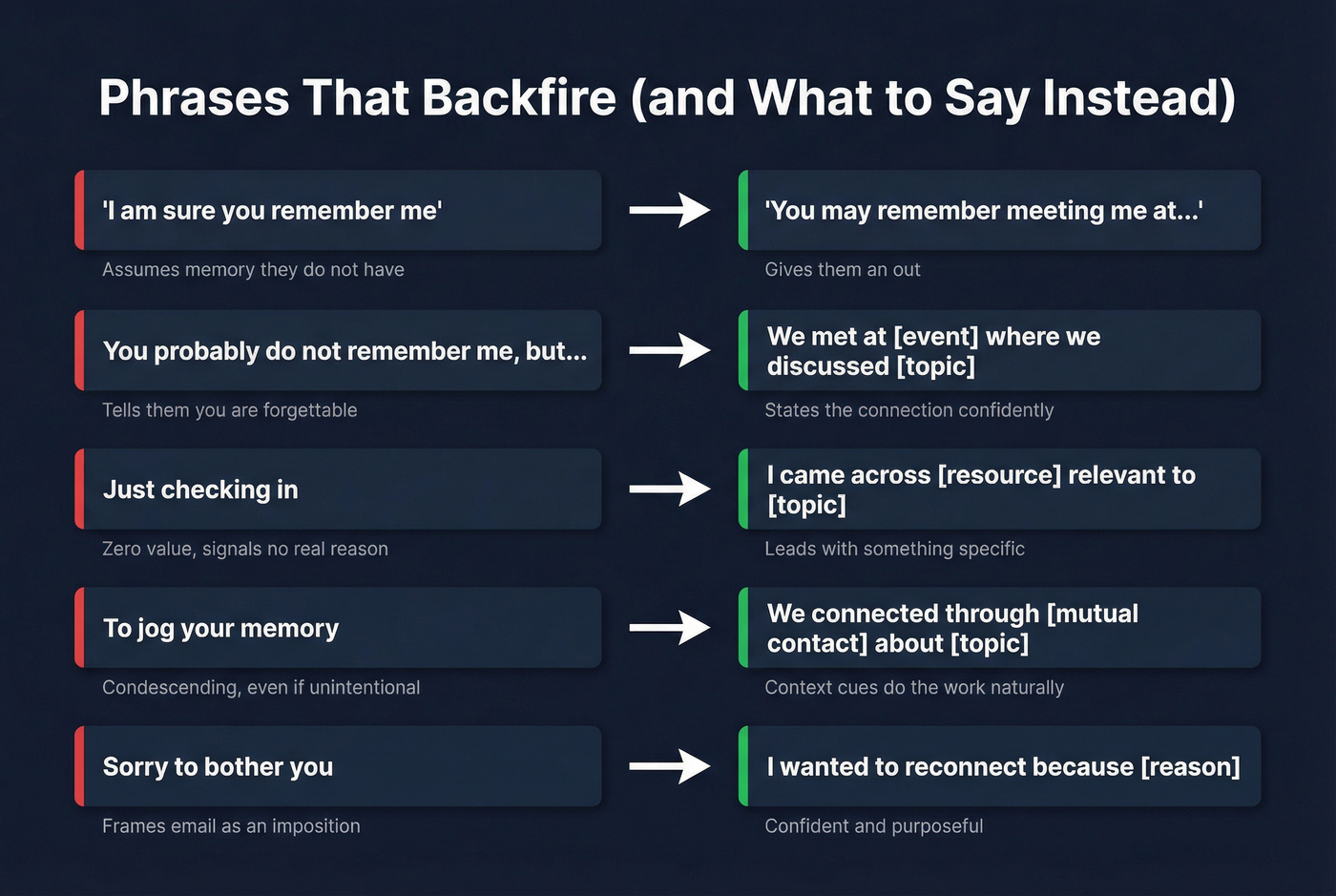 Phrases That Backfire (and What to Say Instead)

'I am sure you remember me'

Assumes memory they do not have

'You may remember meeting me at...'

Gives them an out

You probably do not remember me, but...

Tells them you are forgettable

We met at [event] where we discussed [topic]

States the connection confidently

Just checking in

Zero value, signals no real reason

I came across [resource] relevant to [topic]

Leads with something specific

To jog your memory

Condescending, even if unintentional

We connected through [mutual contact] about [topic]

Context cues do the work naturally

Sorry to bother you

Frames email as an imposition

I wanted to reconnect because [reason]

Confident and purposeful